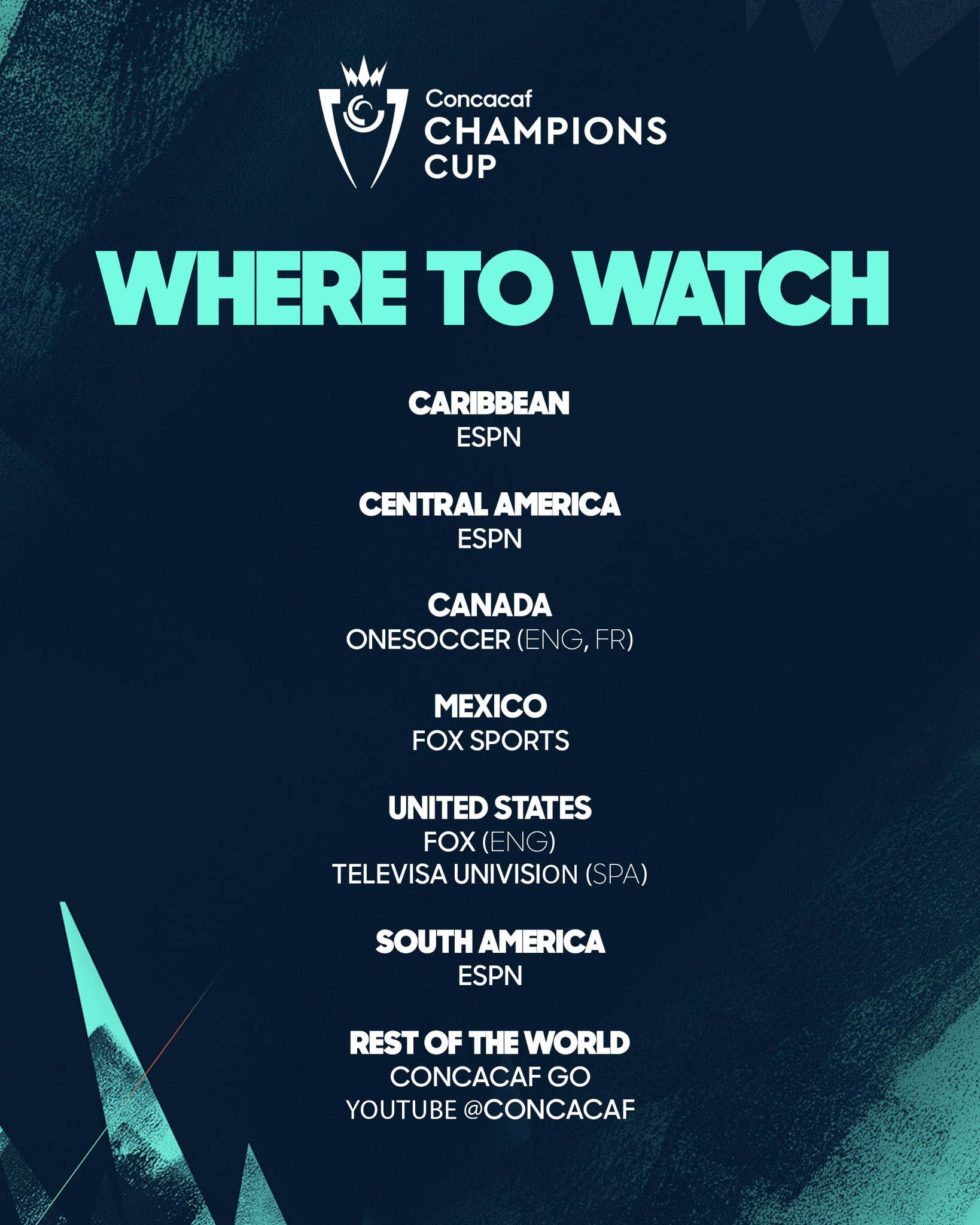 Concacaf
CHAMPIONS
CUP

WHERE TO WATCH

CARIBBEAN
ESPN

CENTRAL AMERICA
ESPN

CANADA
ONESOCCER (ENG, FR)

MEXICO
FOX SPORTS

UNITED STATES
FOX (ENG)
TELEVISA UNIVISION (SPA)

SOUTH AMERICA
ESPN

REST OF THE WORLD
CONCACAF GO
YOUTUBE @CONCACAF